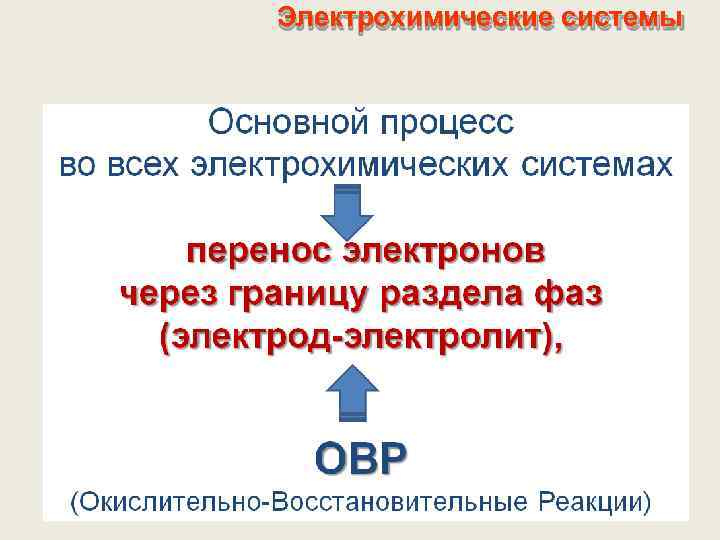 Электрохимические системы

Основной процесс во всех электрохимических системах

перенос электронов через границу раздела фаз (электрод-электролит),

ОВР

(Окислительно-Восстановительные Реакции)